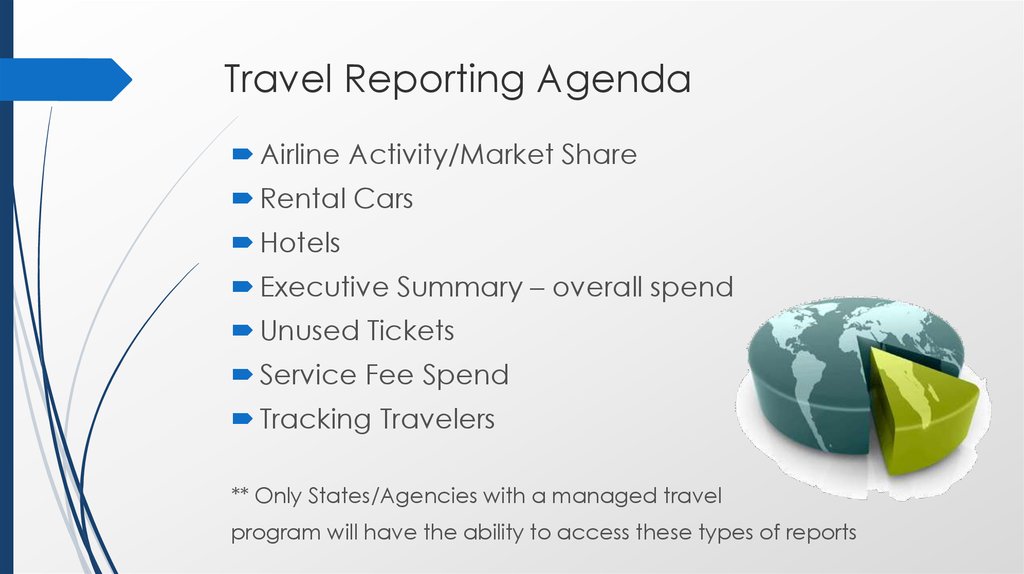 Travel Reporting Agenda

Airline Activity/Market Share
Rental Cars
Hotels
Executive Summary – overall spend
Unused Tickets
Service Fee Spend
Tracking Travelers

** Only States/Agencies with a managed travel program will have the ability to access these types of reports